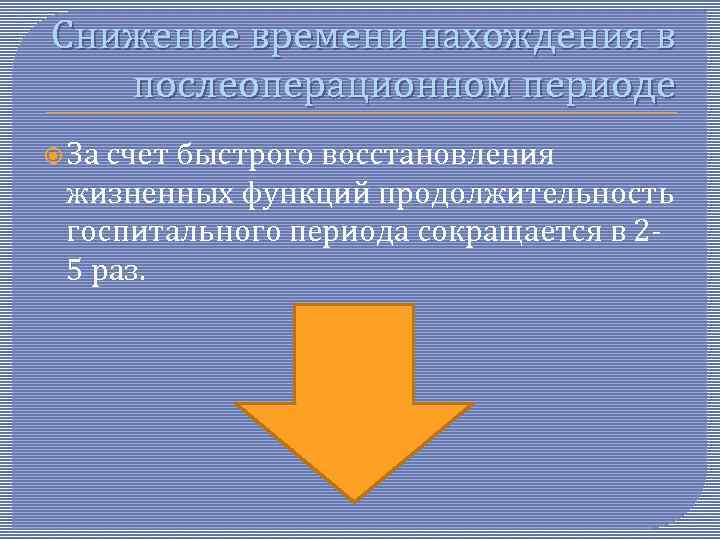 Снижение времени нахождения в послеоперационном периоде

За счет быстрого восстановления жизненных функций продолжительность госпитального периода сокращается в 2-5 раз.